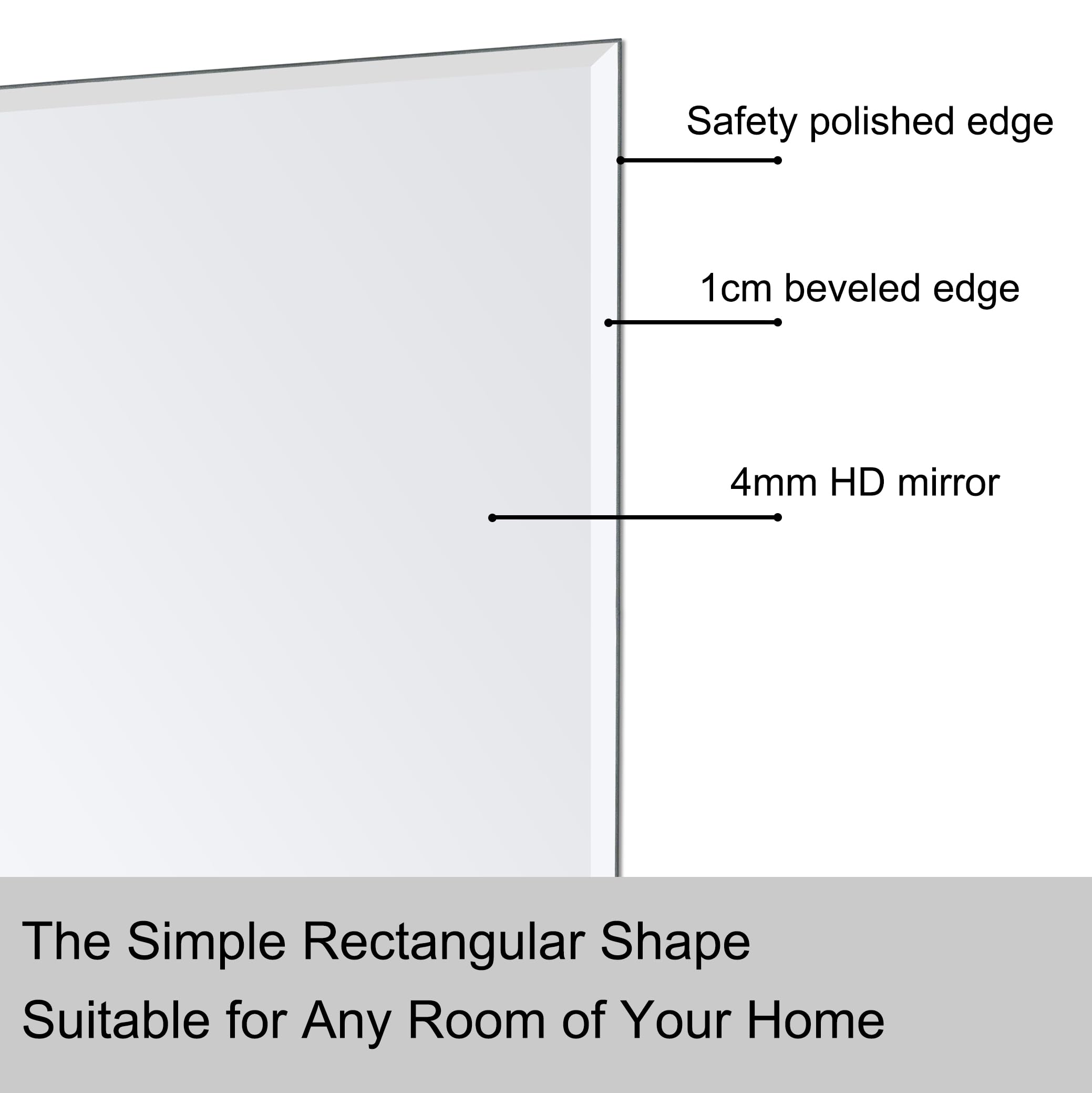 Safety polished edge

1cm beveled edge

4mm HD mirror

The Simple Rectangular Shape

Suitable for Any Room of Your Home